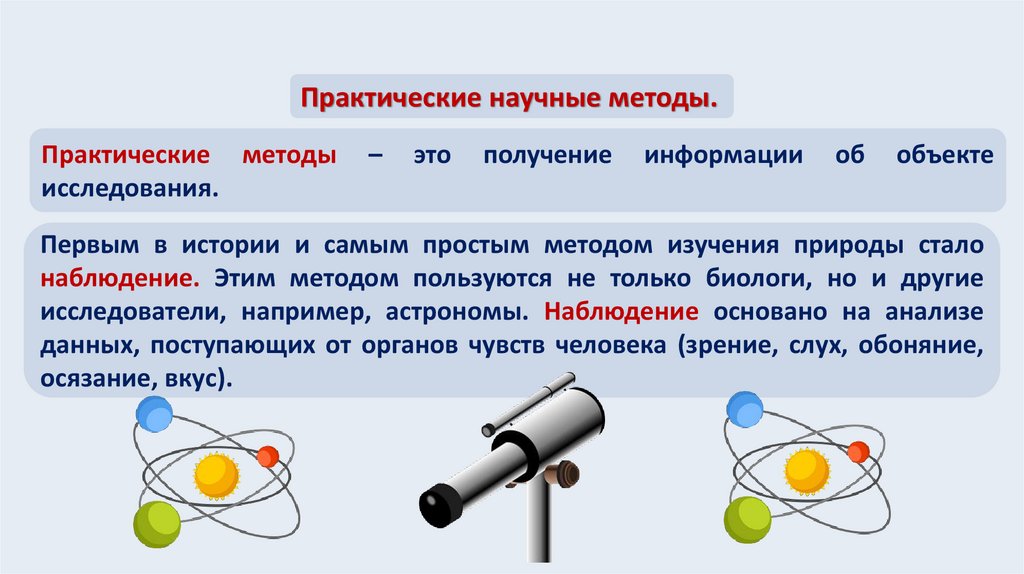 Практические научные методы.

Практические методы – это получение информации об объекте исследования.

Первым в истории и самым простым методом изучения природы стало наблюдение. Этим методом пользуются не только биологи, но и другие исследователи, например, астрономы. Наблюдение основано на анализе данных, поступающих от органов чувств человека (зрение, слух, обоняние, осязание, вкус).